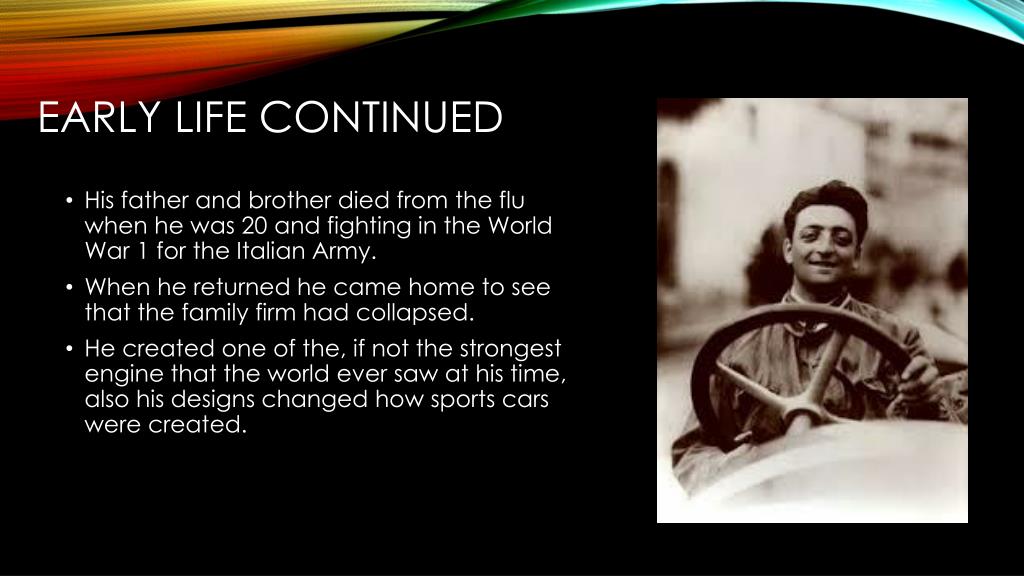 EARLY LIFE CONTINUED

• His father and brother died from the flu when he was 20 and fighting in the World War 1 for the Italian Army.

• When he returned he came home to see that the family firm had collapsed.

• He created one of the, if not the strongest engine that the world ever saw at his time, also his designs changed how sports cars were created.